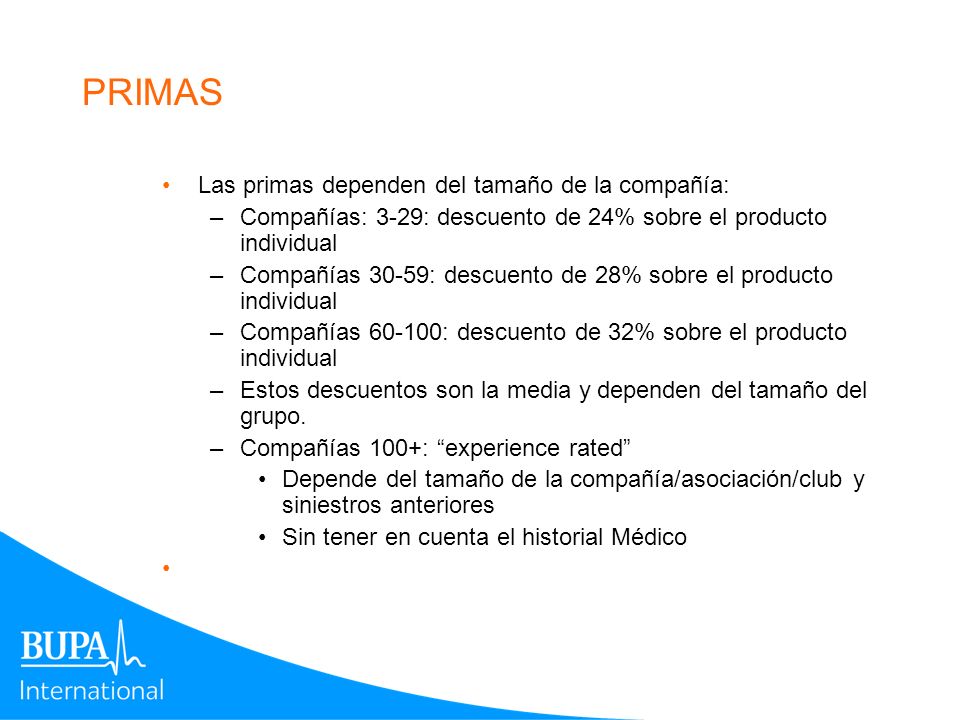 PRIMAS

• Las primas dependen del tamaño de la compañía:
– Compañías: 3-29: descuento de 24% sobre el producto individual
– Compañías 30-59: descuento de 28% sobre el producto individual
– Compañías 60-100: descuento de 32% sobre el producto individual
– Estos descuentos son la media y dependen del tamaño del grupo.
– Compañías 100+: “experience rated”
• Depende del tamaño de la compañía/asociación/club y siniestros anteriores
• Sin tener en cuenta el historial Médico
•

BUPA International